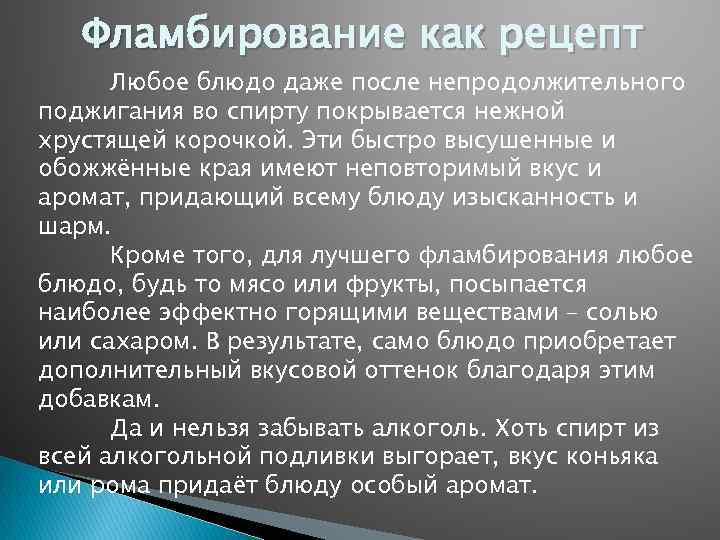 Фламбирование как рецепт

Любое блюдо даже после непродолжительного поджигания во спирту покрывается нежной хрустящей корочкой. Эти быстро высушенные и обожжённые края имеют неповторимый вкус и аромат, придающий всему блюду изысканность и шарм.

Кроме того, для лучшего фламбирования любое блюдо, будь то мясо или фрукты, посыпается наиболее эффектно горящими веществами – солью или сахаром. В результате, само блюдо приобретает дополнительный вкусовой оттенок благодаря этим добавкам.

Да и нельзя забывать алкоголь. Хоть спирт из всей алкогольной подливки выгорает, вкус коньяка или рома придаёт блюду особый аромат.